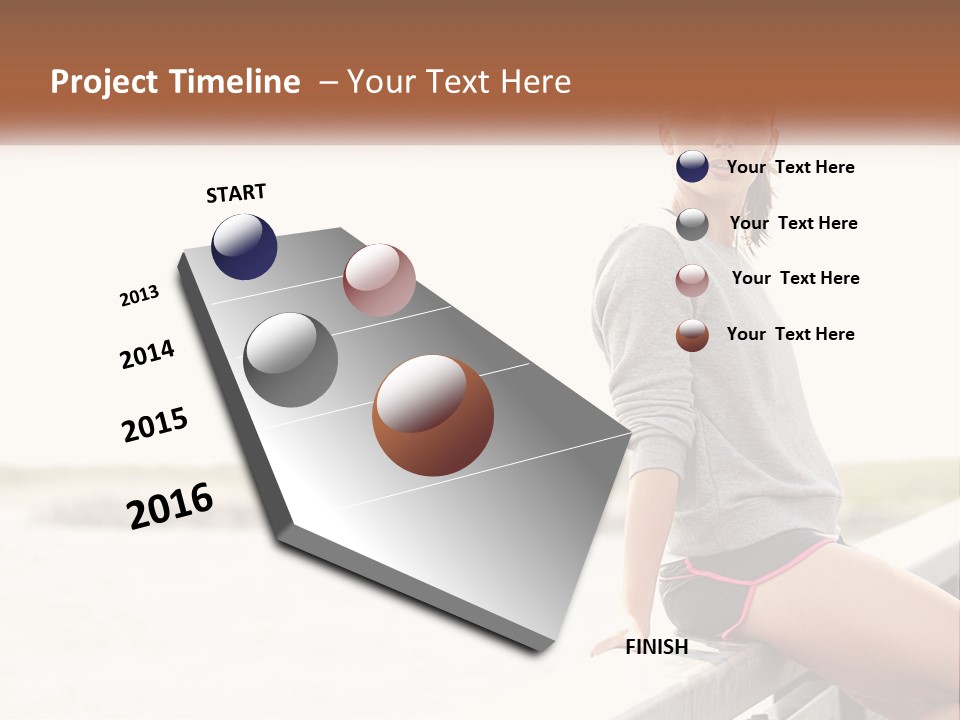 Project Timeline – Your Text Here

START

2013

2014

2015

2016

FINISH

Your Text Here

Your Text Here

Your Text Here

Your Text Here